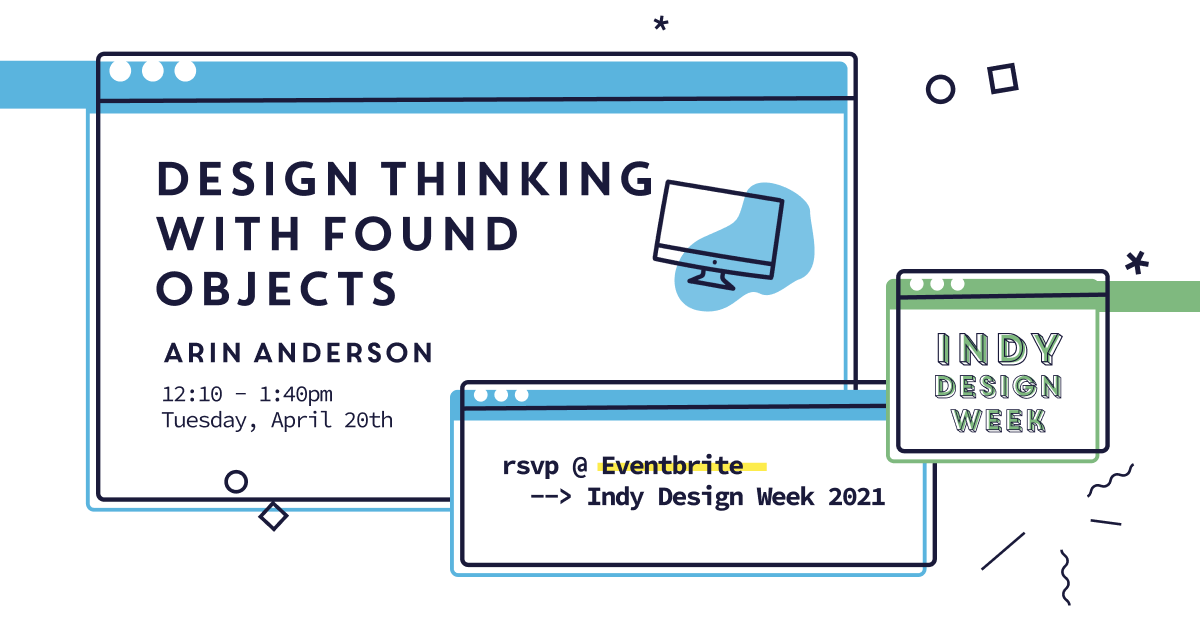 DESIGN THINKING WITH FOUND OBJECTS

ARIN ANDERSON

12:10 - 1:40pm
Tuesday, April 20th

rsvp @ Eventbrite
--> Indy Design Week 2021

INDY DESIGN WEEK